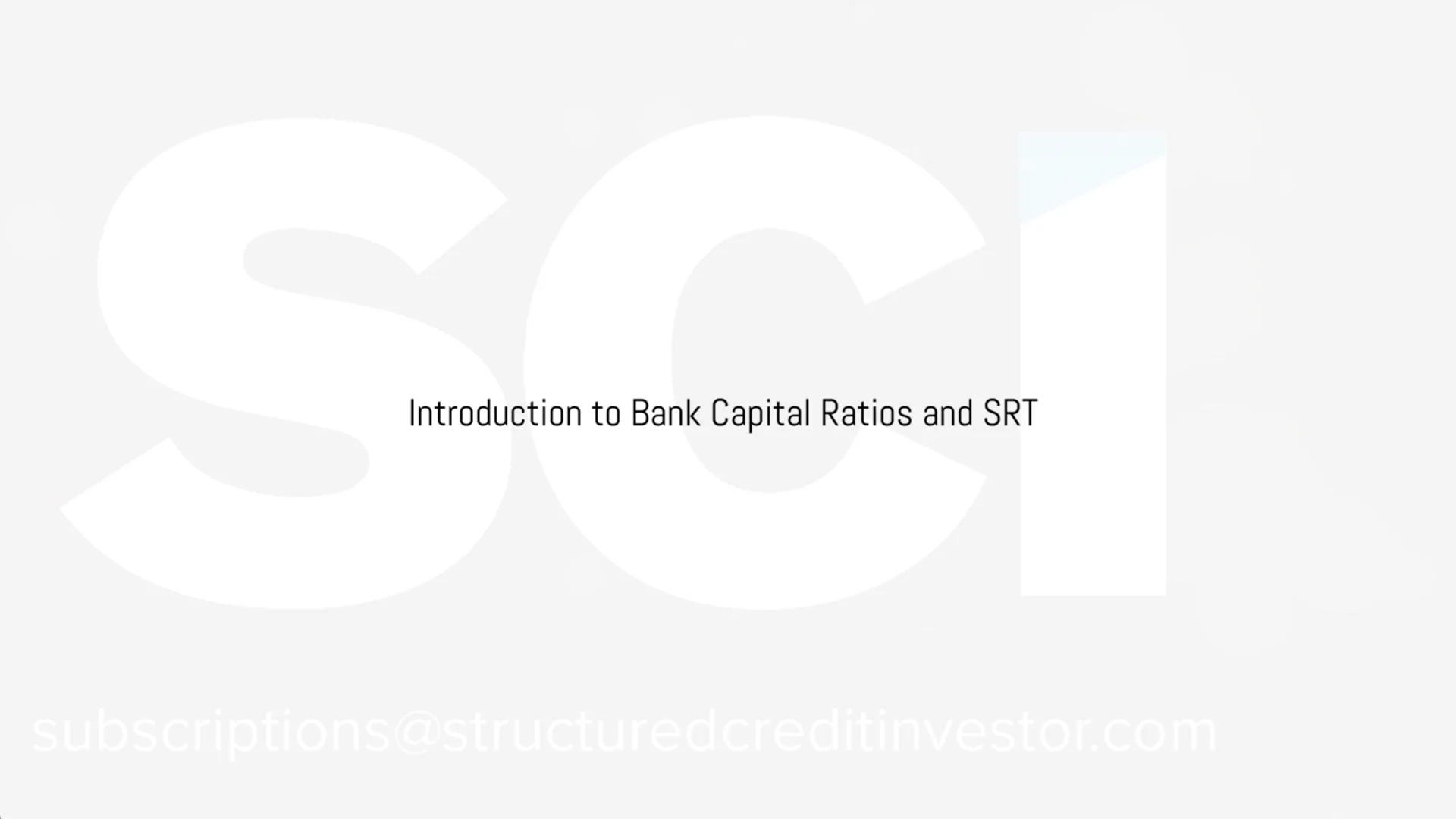 SCI

Introduction to Bank Capital Ratios and SRT

subscriptions@structuredcreditinvestor.com